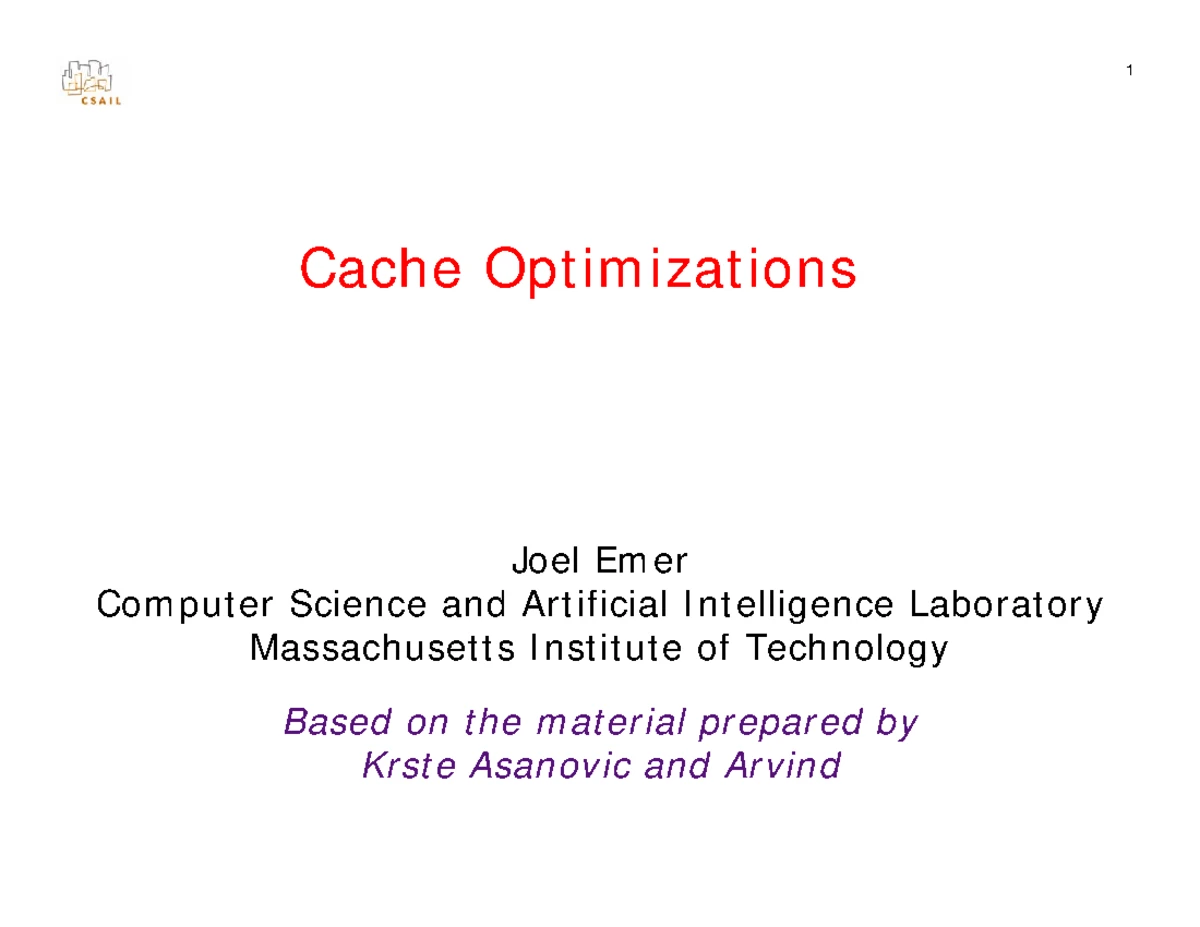 CSAIL

1

Cache Optimizations

Joel Emer
Computer Science and Artificial Intelligence Laboratory
Massachusetts Institute of Technology

Based on the material prepared by
Krste Asanovic and Arvind